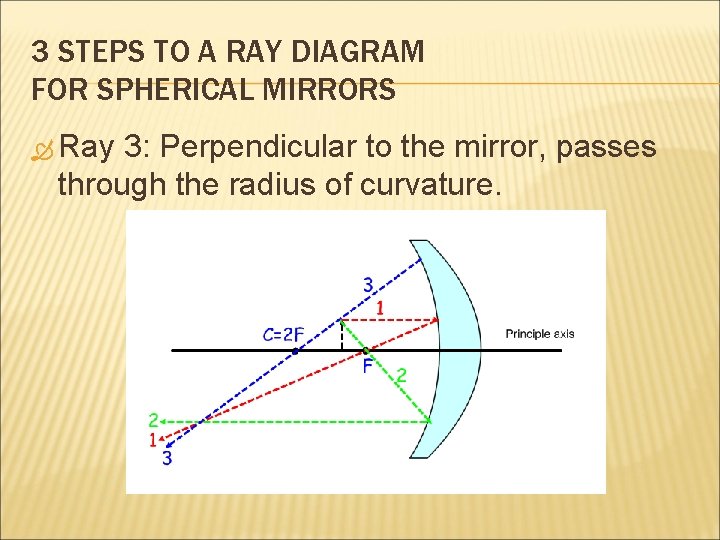 3 STEPS TO A RAY DIAGRAM FOR SPHERICAL MIRRORS

Ray 3: Perpendicular to the mirror, passes through the radius of curvature.

3
1
C=2F
Principle axis
F
2
2
1
3